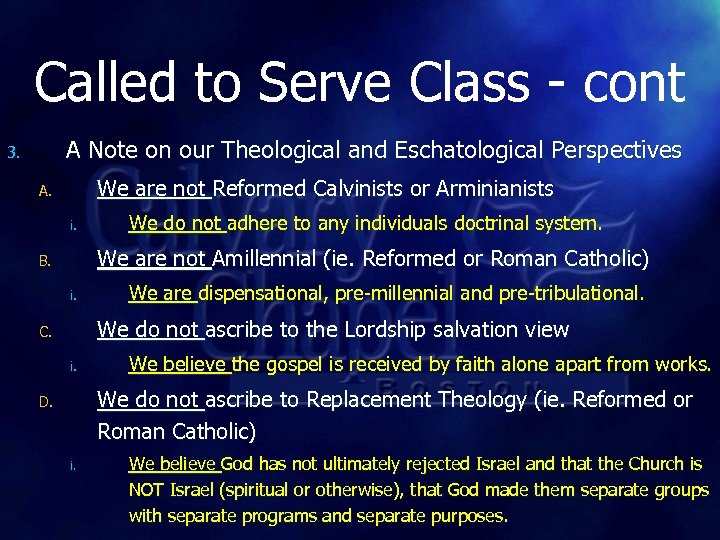 Called to Serve Class - cont

3. A Note on our Theological and Eschatological Perspectives

A. We are not Reformed Calvinists or Arminianists

i. We do not adhere to any individuals doctrinal system.

B. We are not Amillennial (ie. Reformed or Roman Catholic)

i. We are dispensational, pre-millennial and pre-tribulational.

C. We do not ascribe to the Lordship salvation view

i. We believe the gospel is received by faith alone apart from works.

D. We do not ascribe to Replacement Theology (ie. Reformed or Roman Catholic)

i. We believe God has not ultimately rejected Israel and that the Church is NOT Israel (spiritual or otherwise), that God made them separate groups with separate programs and separate purposes.

Calvary Chapel BOSTON